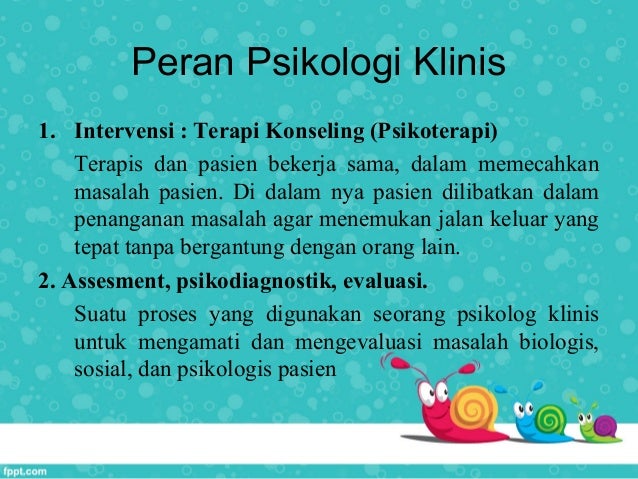 Peran Psikologi Klinis

1. Intervensi : Terapi Konseling (Psikoterapi)

Terapis dan pasien bekerja sama, dalam memecahkan masalah pasien. Di dalam nya pasien dilibatkan dalam penanganan masalah agar menemukan jalan keluar yang tepat tanpa bergantung dengan orang lain.

2. Assesment, psikodiagnostik, evaluasi.

Suatu proses yang digunakan seorang psikolog klinis untuk mengamati dan mengevaluasi masalah biologis, sosial, dan psikologis pasien

fppt.com